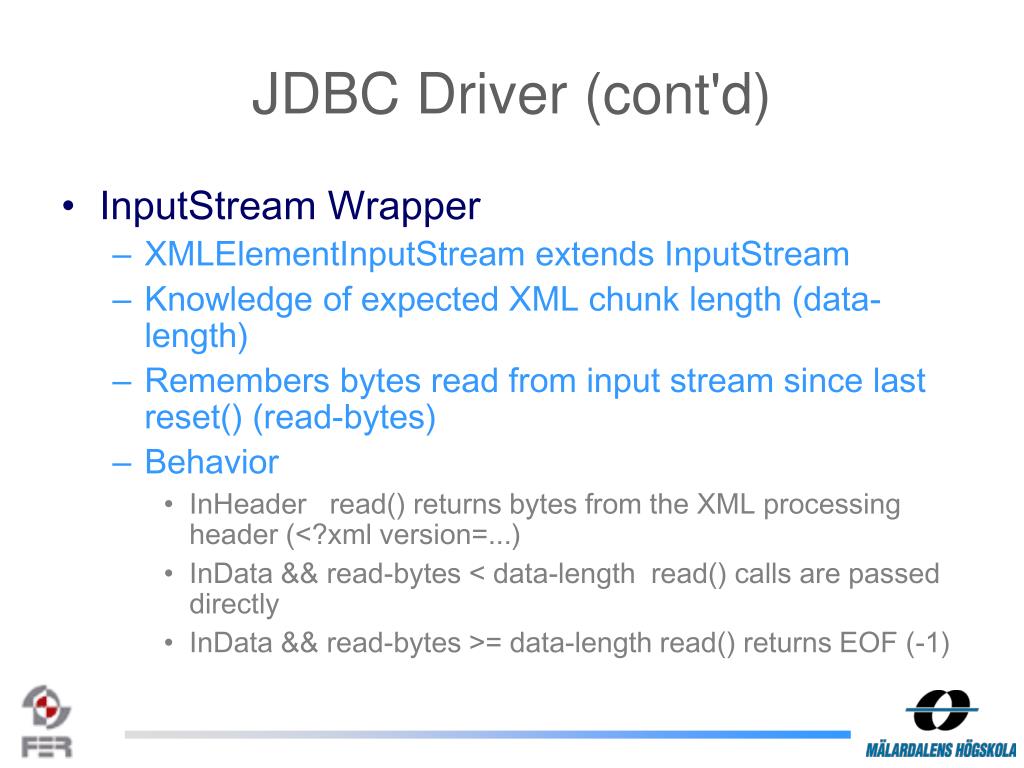 JDBC Driver (cont'd)

• InputStream Wrapper
– XMLElementInputStream extends InputStream
– Knowledge of expected XML chunk length (data-length)
– Remembers bytes read from input stream since last reset() (read-bytes)
– Behavior
• InHeader read() returns bytes from the XML processing header (<?xml version=...)
• InData && read-bytes < data-length read() calls are passed directly
• InData && read-bytes >= data-length read() returns EOF (-1)

FER

MÄLARDALENS HÖGSKOLA